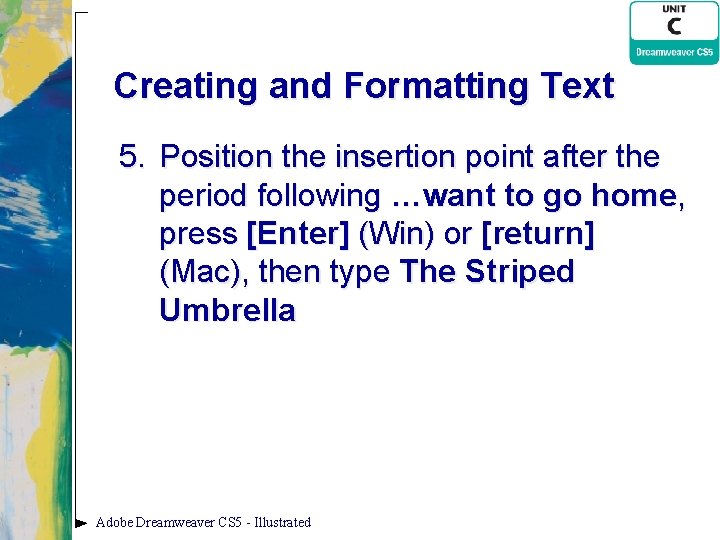 UNIT
C
Dreamweaver CS5

Creating and Formatting Text

5. Position the insertion point after the period following …want to go home, press [Enter] (Win) or [return] (Mac), then type The Striped Umbrella

Adobe Dreamweaver CS5 - Illustrated